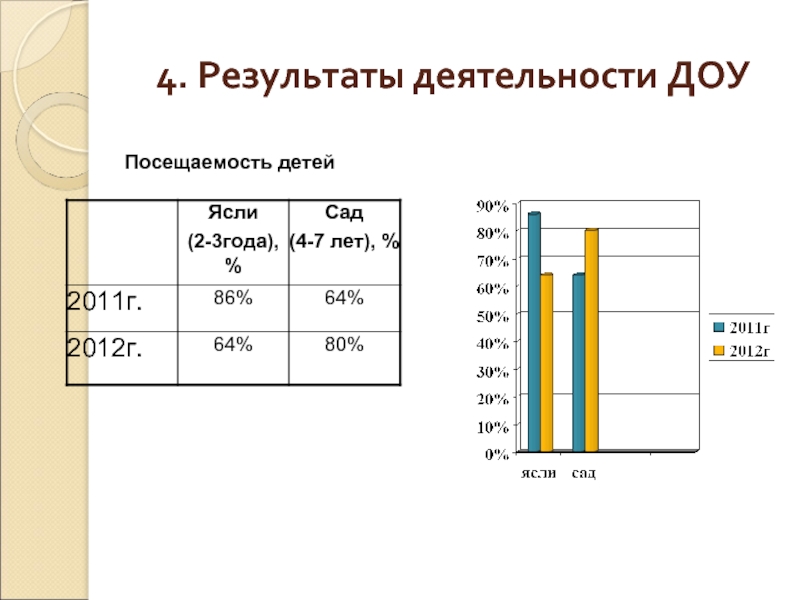 4. Результаты деятельности ДОУ

Посещаемость детей

| | Ясли (2-3года), % | Сад (4-7 лет), % |
|---|---|---|
| 2011г. | 86% | 64% |
| 2012г. | 64% | 80% |

90%
80%
70%
60%
50%
40%
30%
20%
10%
0%
ясли
сад

2011г
2012г